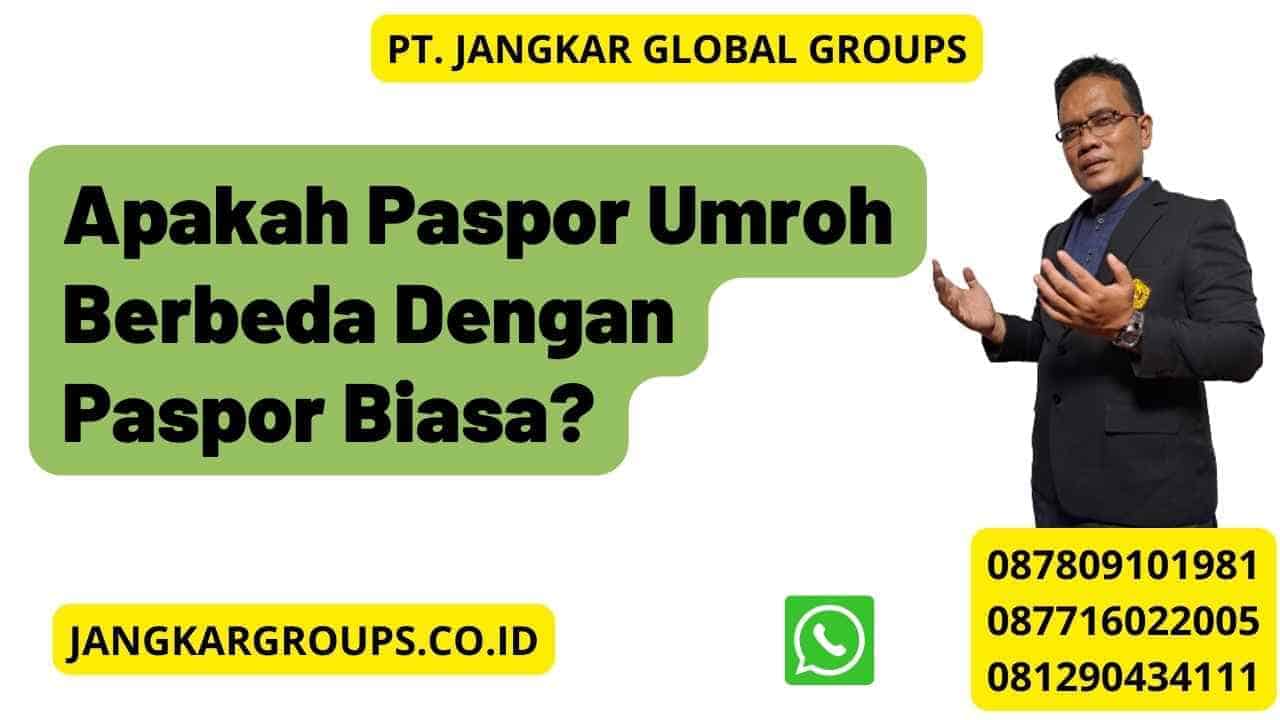 PT. JANGKAR GLOBAL GROUPS

Apakah Paspor Umroh Berbeda Dengan Paspor Biasa?

JANGKARGROUPS.CO.ID

087809101981
087716022005
081290434111